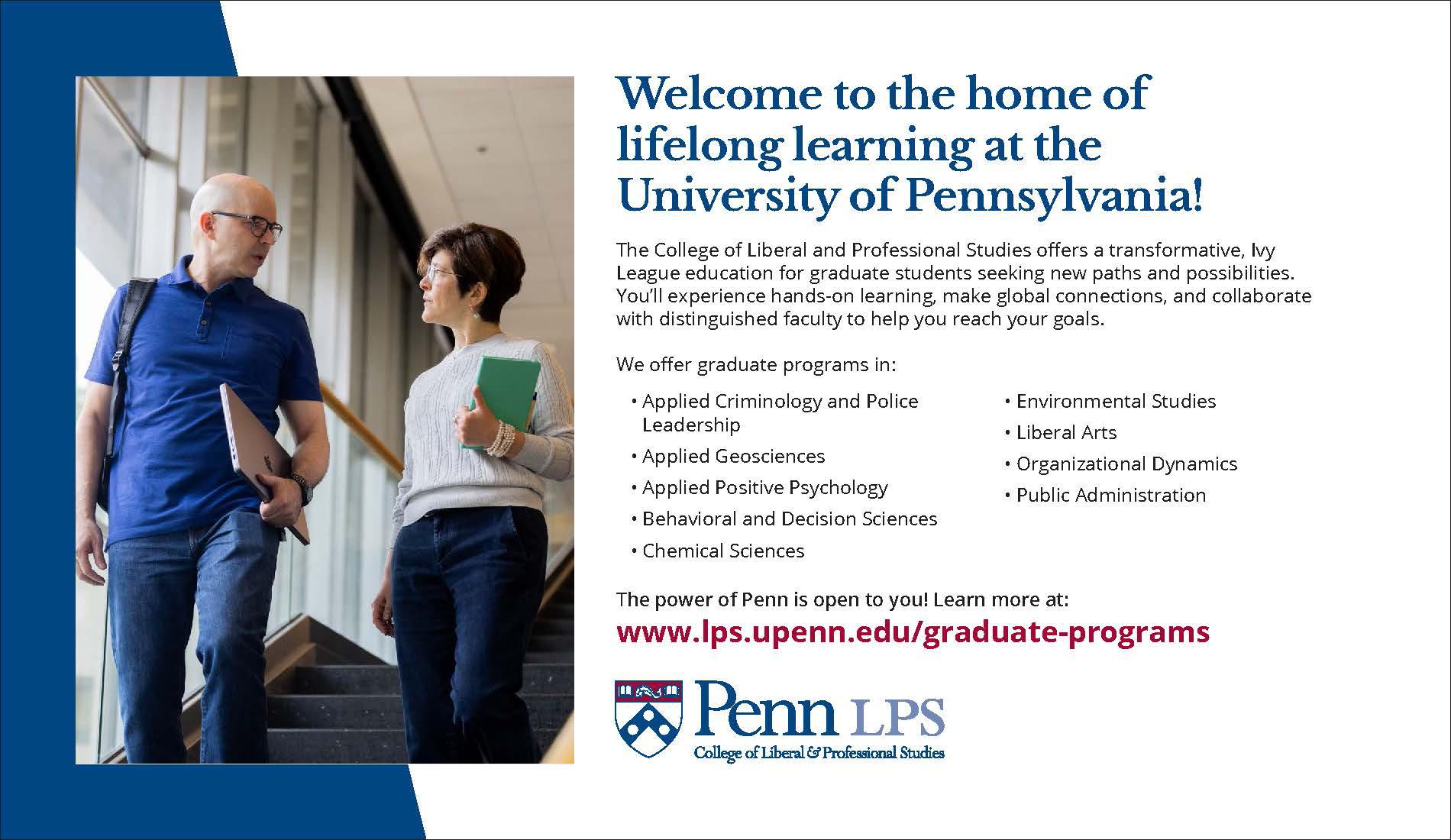 Welcome to the home of lifelong learning at the University of Pennsylvania!

The College of Liberal and Professional Studies offers a transformative, Ivy League education for graduate students seeking new paths and possibilities. You'll experience hands-on learning, make global connections, and collaborate with distinguished faculty to help you reach your goals.

We offer graduate programs in:

• Applied Criminology and Police Leadership
• Applied Geosciences
• Applied Positive Psychology
• Behavioral and Decision Sciences
• Chemical Sciences

• Environmental Studies
• Liberal Arts
• Organizational Dynamics
• Public Administration

The power of Penn is open to you! Learn more at:
www.lps.upenn.edu/graduate-programs

Penn LPS
College of Liberal & Professional Studies